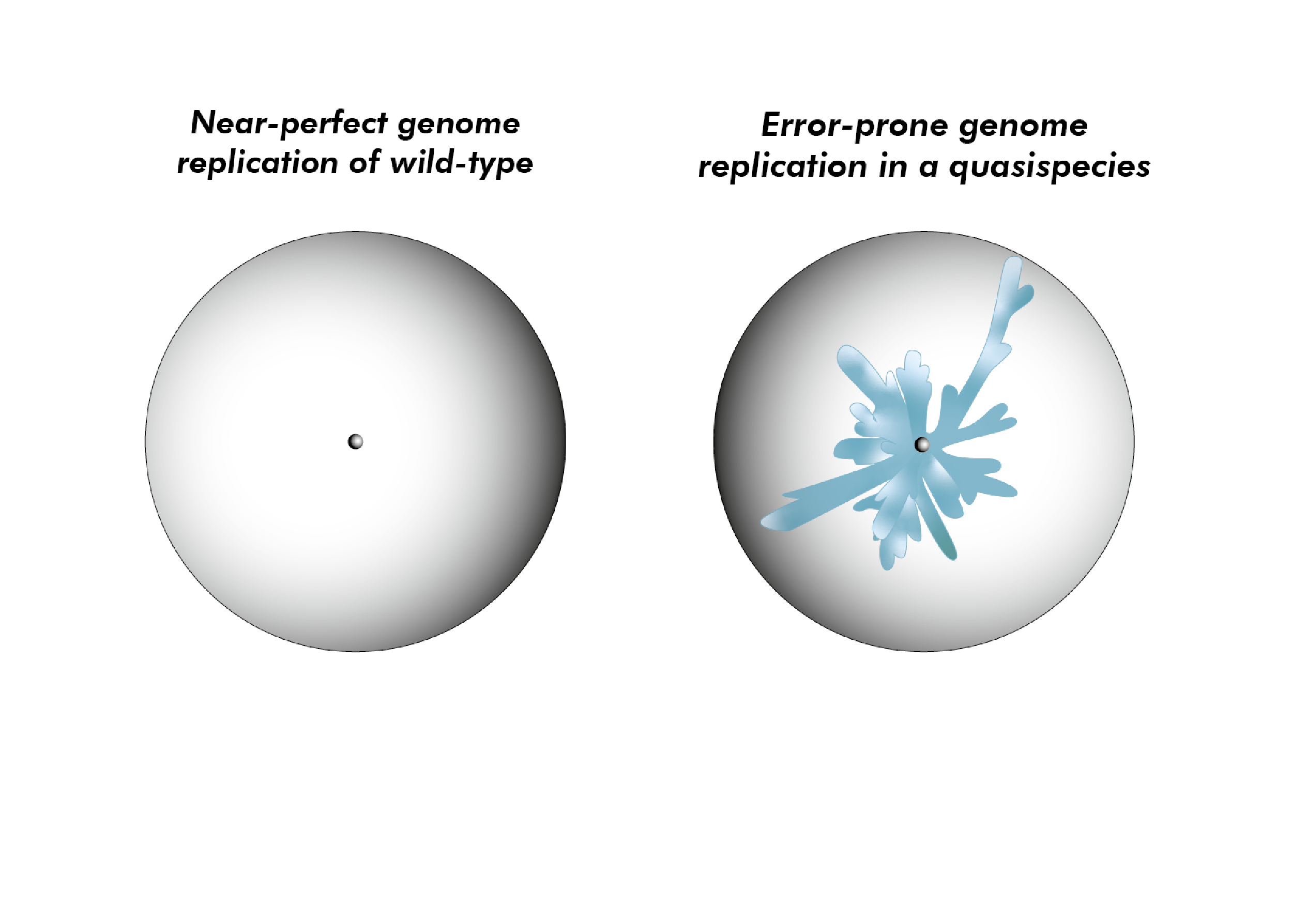 Near-perfect genome replication of wild-type

Error-prone genome replication in a quasispecies